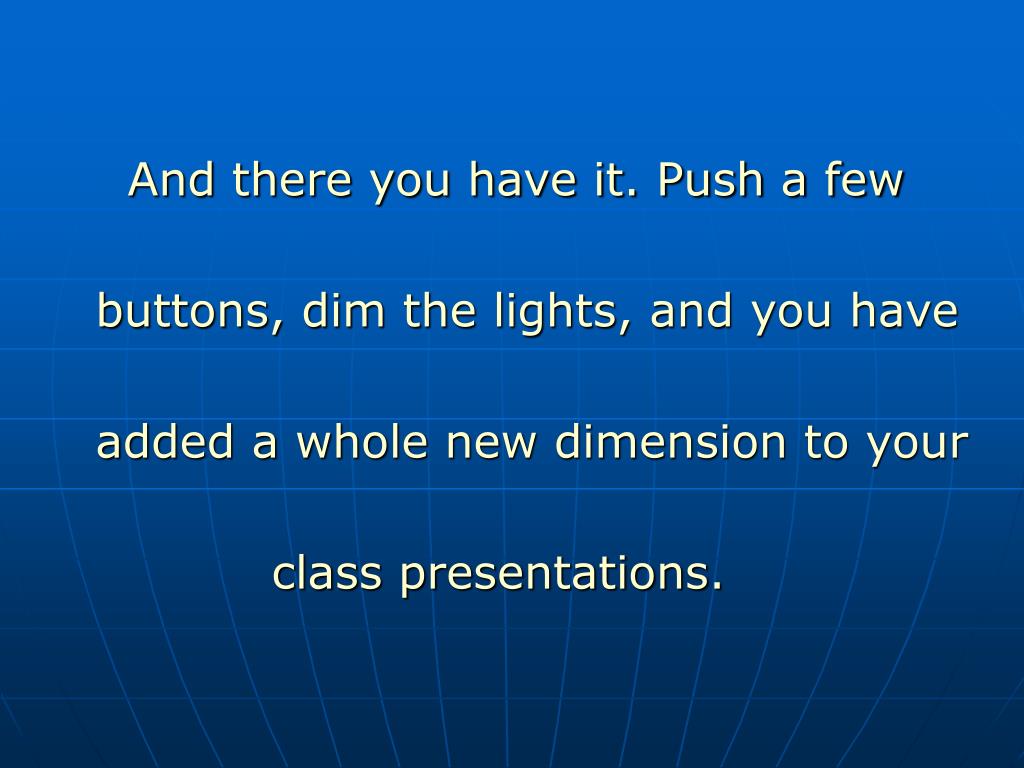 And there you have it. Push a few buttons, dim the lights, and you have added a whole new dimension to your class presentations.